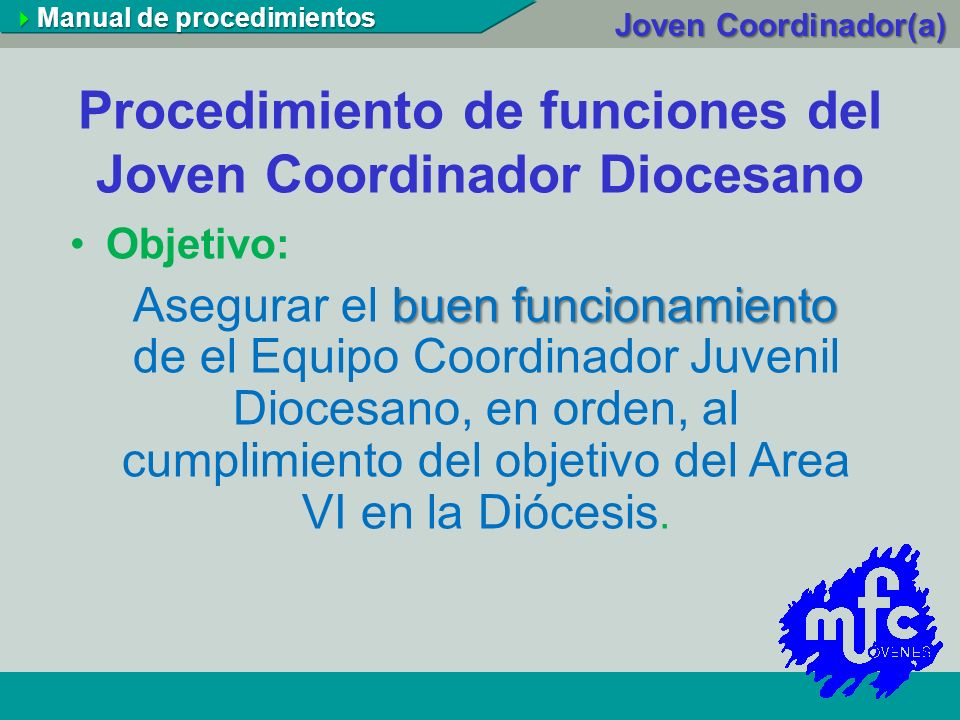 Manual de procedimientos

Joven Coordinador(a)

Procedimiento de funciones del Joven Coordinador Diocesano

• Objetivo:

Asegurar el buen funcionamiento de el Equipo Coordinador Juvenil Diocesano, en orden, al cumplimiento del objetivo del Area VI en la Diócesis.

mfc
JOVENES